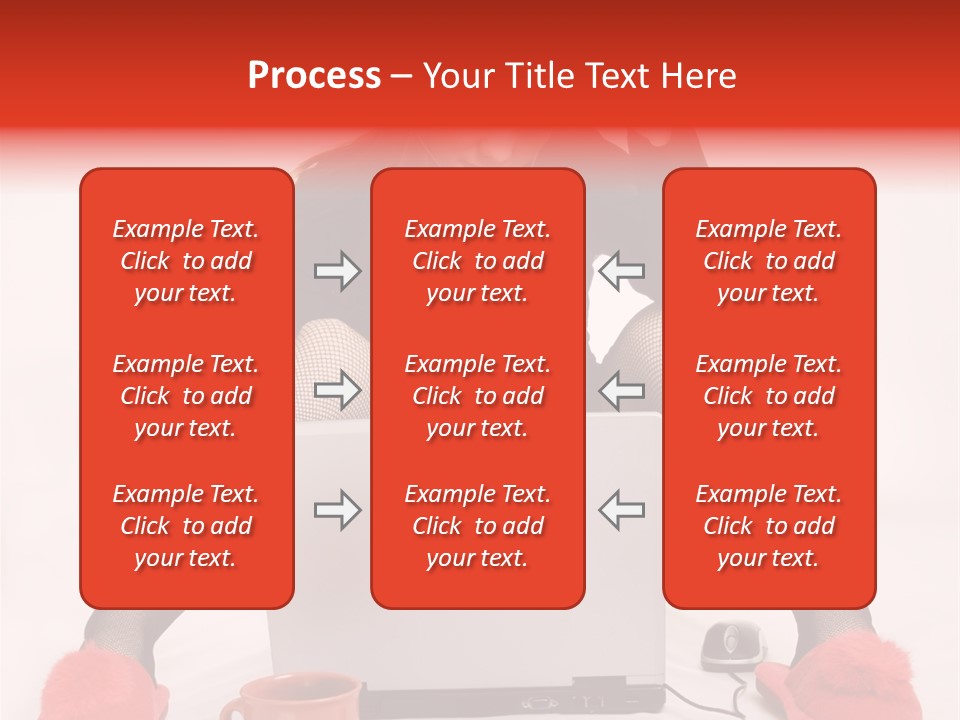 Process – Your Title Text Here

Example Text. Click to add your text.

Example Text. Click to add your text.

Example Text. Click to add your text.

Example Text. Click to add your text.

Example Text. Click to add your text.

Example Text. Click to add your text.

Example Text. Click to add your text.

Example Text. Click to add your text.

Example Text. Click to add your text.